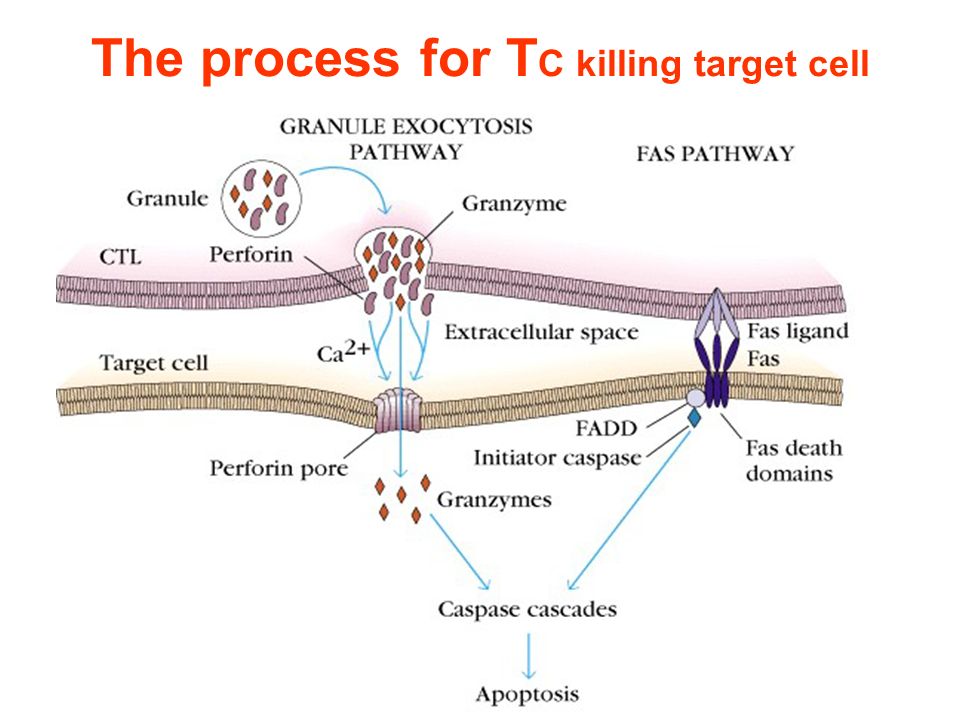 The process for Tc killing target cell

GRANULE EXOCYTOSIS PATHWAY

FAS PATHWAY

Granule

Granzyme

CTL

Perforin

Extracellular space

Fas ligand

Fas

Target cell

$Ca^{2+}$

FADD

Initiator caspase

Fas death domains

Perforin pore

Granzymes

Caspase cascades

Apoptosis